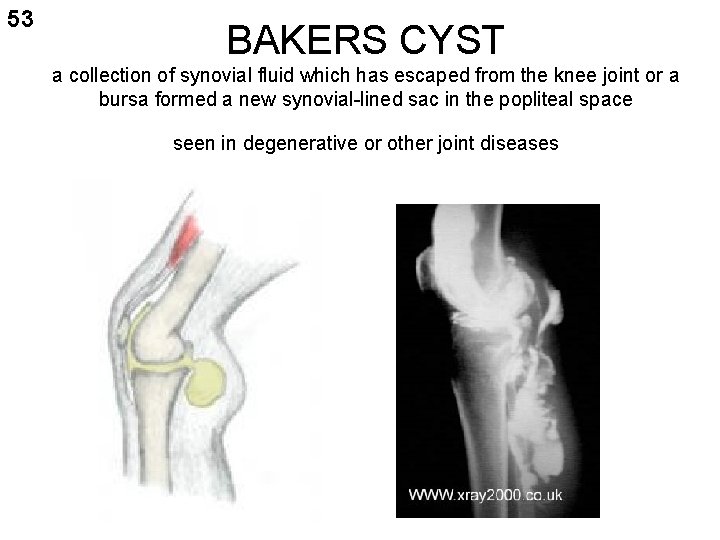 53

BAKERS CYST

a collection of synovial fluid which has escaped from the knee joint or a bursa formed a new synovial-lined sac in the popliteal space

seen in degenerative or other joint diseases

WWW.xray2000.co.uk